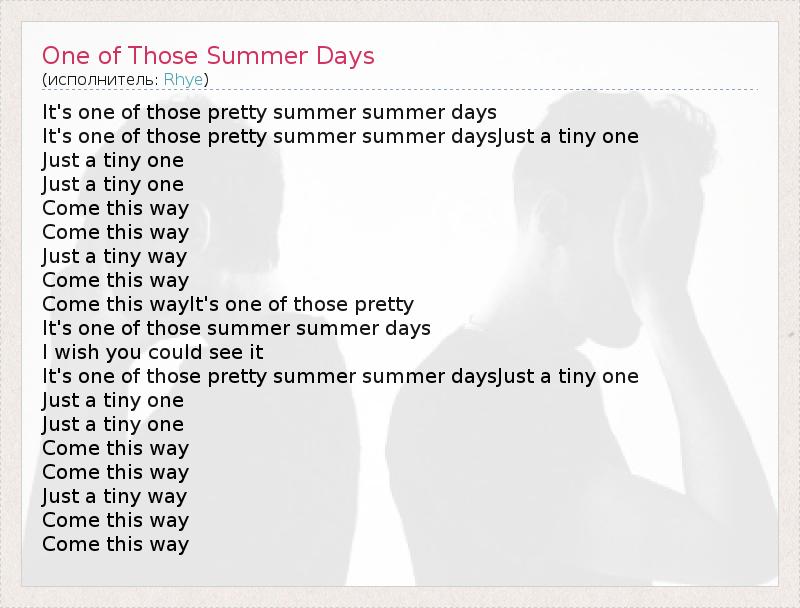 One of Those Summer Days
(исполнитель: Rhye)

It's one of those pretty summer summer days
It's one of those pretty summer summer daysJust a tiny one
Just a tiny one
Just a tiny one
Come this way
Come this way
Just a tiny way
Come this way
Come this wayIt's one of those pretty
It's one of those summer summer days
I wish you could see it
It's one of those pretty summer summer daysJust a tiny one
Just a tiny one
Just a tiny one
Come this way
Come this way
Just a tiny way
Come this way
Come this way